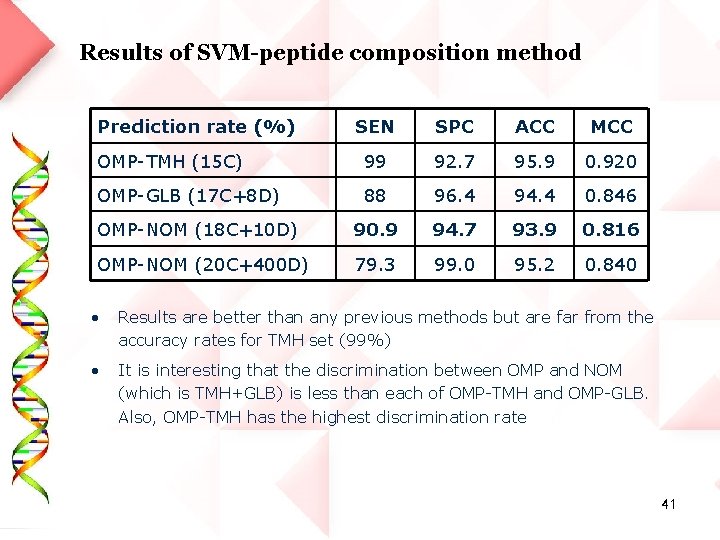 Results of SVM-peptide composition method

| Prediction rate (%) | SEN | SPC | ACC | MCC |
|---|---|---|---|---|
| OMP-TMH (15C) | 99 | 92.7 | 95.9 | 0.920 |
| OMP-GLB (17C+8D) | 88 | 96.4 | 94.4 | 0.846 |
| OMP-NOM (18C+10D) | 90.9 | 94.7 | 93.9 | 0.816 |
| OMP-NOM (20C+400D) | 79.3 | 99.0 | 95.2 | 0.840 |

• Results are better than any previous methods but are far from the accuracy rates for TMH set (99%)

• It is interesting that the discrimination between OMP and NOM (which is TMH+GLB) is less than each of OMP-TMH and OMP-GLB. Also, OMP-TMH has the highest discrimination rate

41